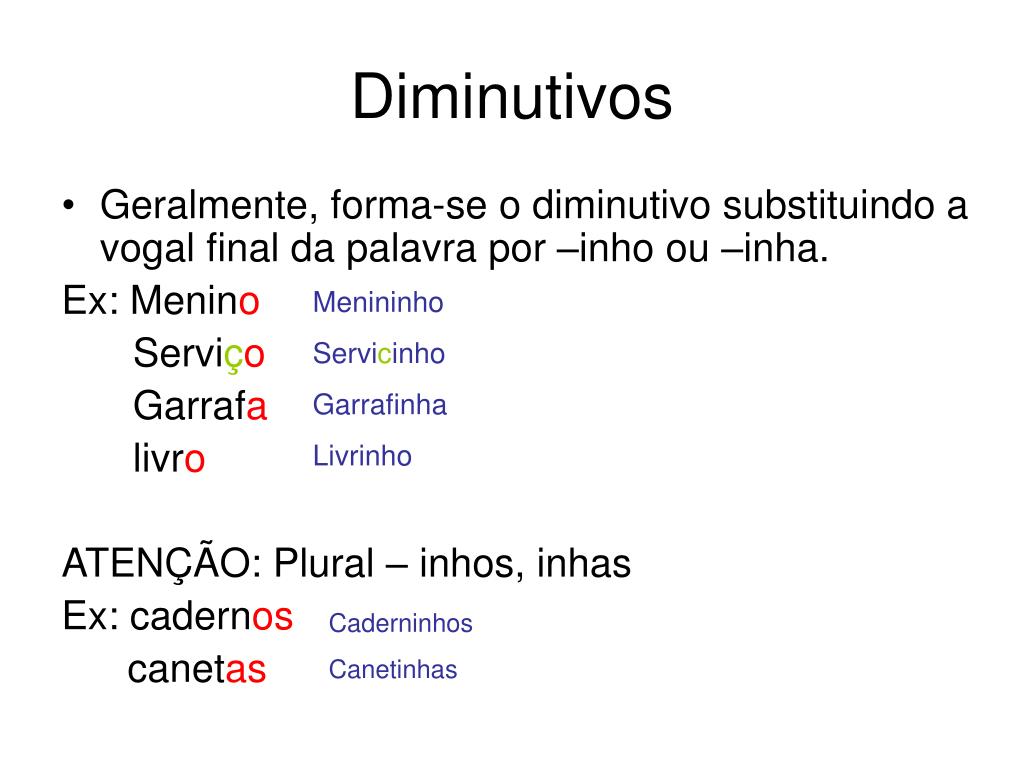 Diminutivos

• Geralmente, forma-se o diminutivo substituindo a vogal final da palavra por –inho ou –inha.

Ex: Menino Menininho
Serviço Servicinho
Garrafa Garrafinha
livro Livrinho

ATENÇÃO: Plural – inhos, inhas
Ex: cadernos Caderninhos
canetas Canetinhas